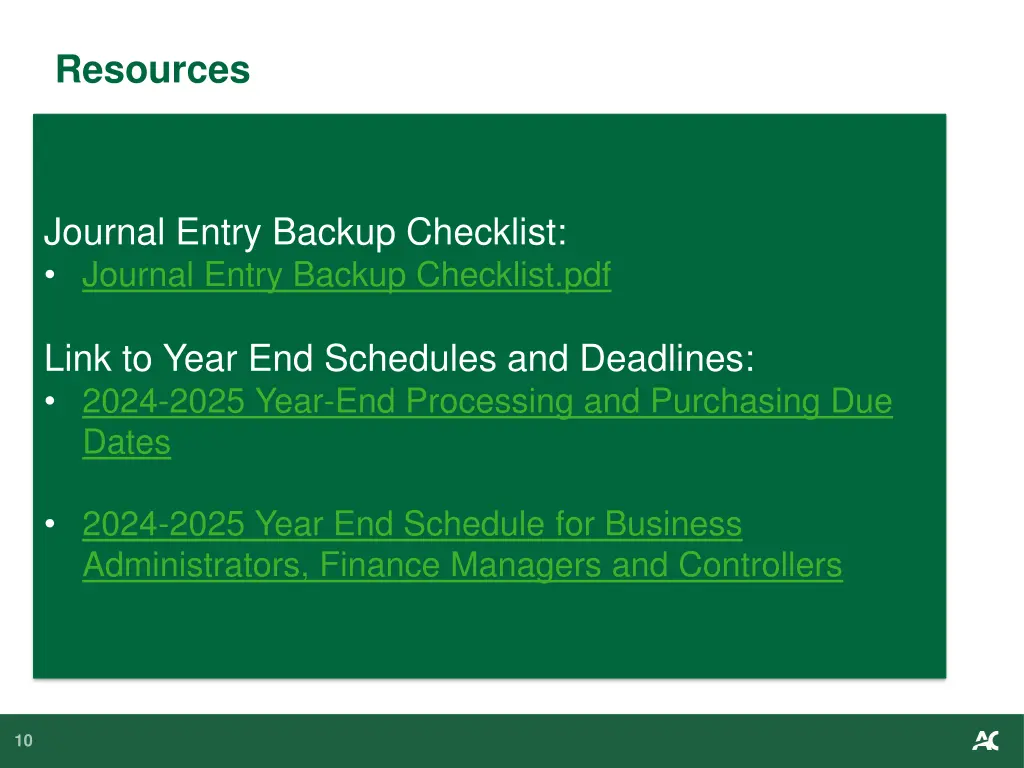 Resources

Journal Entry Backup Checklist:
• Journal Entry Backup Checklist.pdf

Link to Year End Schedules and Deadlines:
• 2024-2025 Year-End Processing and Purchasing Due Dates

• 2024-2025 Year End Schedule for Business Administrators, Finance Managers and Controllers

10